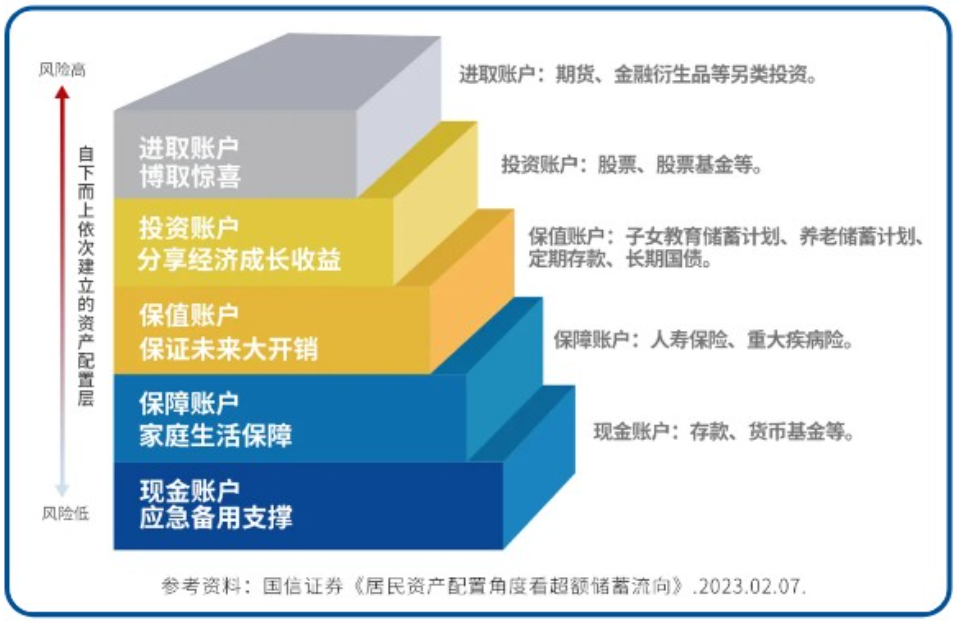 风险高

自下而上依次建立的资产配置层

风险低

进取账户
博取惊喜

投资账户
分享经济成长收益

保值账户
保证未来大开销

保障账户
家庭生活保障

现金账户
应急备用支撑

进取账户：期货、金融衍生品等另类投资。

投资账户：股票、股票基金等。

保值账户：子女教育储蓄计划、养老储蓄计划、定期存款、长期国债。

保障账户：人寿保险、重大疾病险。

现金账户：存款、货币基金等。

参考资料：国信证券《居民资产配置角度看超额储蓄流向》.2023.02.07.